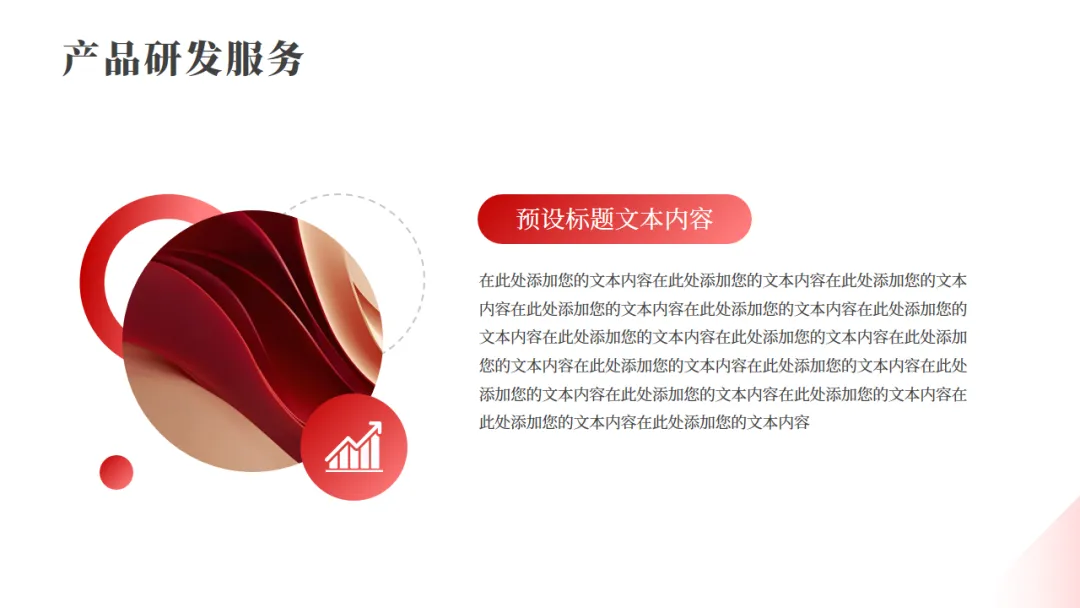 产品研发服务

预设标题文本内容

在此处添加您的文本内容在此处添加您的文本内容在此处添加您的文本内容在此处添加您的文本内容在此处添加您的文本内容在此处添加您的文本内容在此处添加您的文本内容在此处添加您的文本内容在此处添加您的文本内容在此处添加您的文本内容在此处添加您的文本内容在此处添加您的文本内容在此处添加您的文本内容在此处添加您的文本内容在此处添加您的文本内容在此处添加您的文本内容